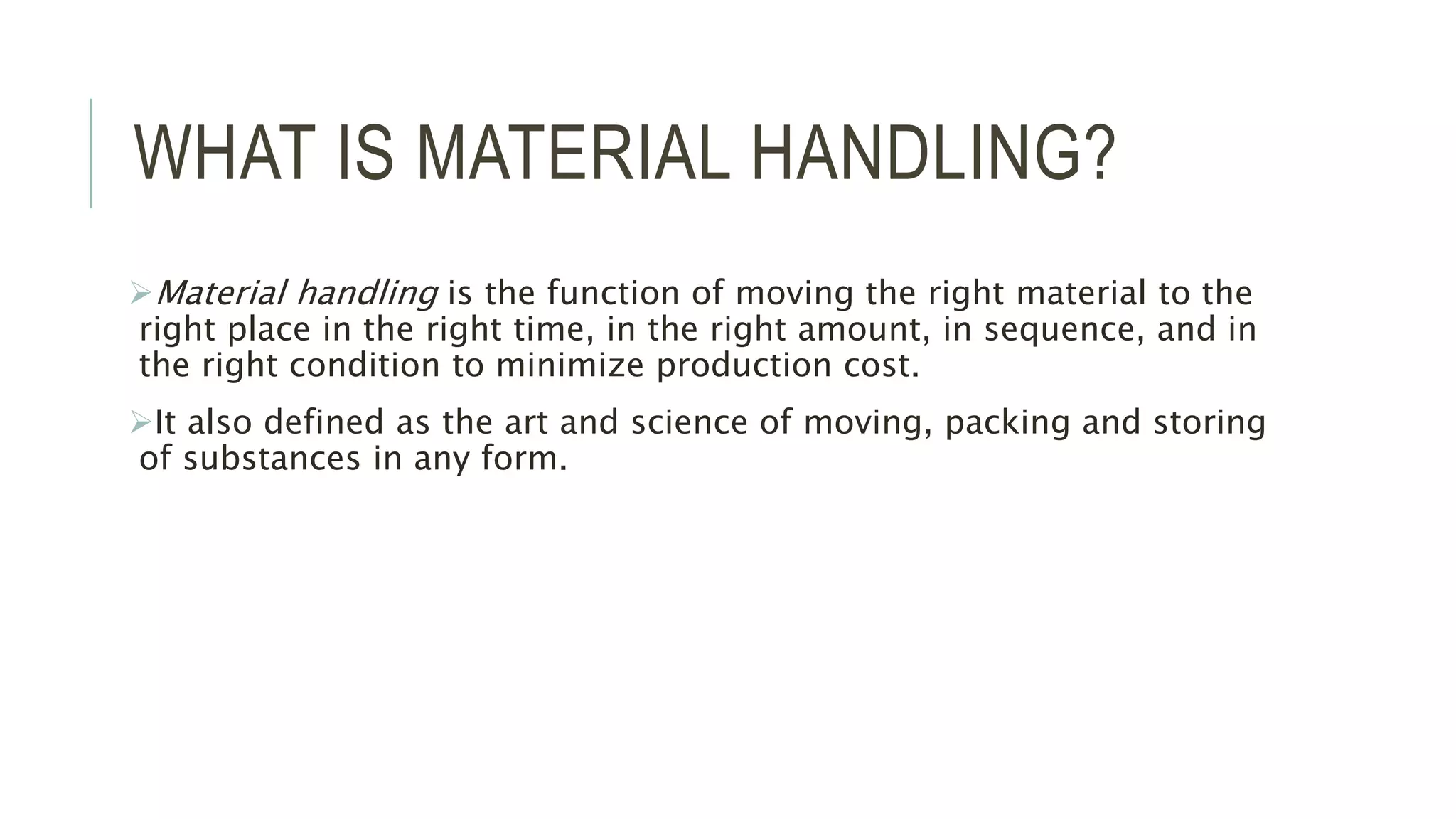 WHAT IS MATERIAL HANDLING?

➢Material handling is the function of moving the right material to the right place in the right time, in the right amount, in sequence, and in the right condition to minimize production cost.

➢It also defined as the art and science of moving, packing and storing of substances in any form.